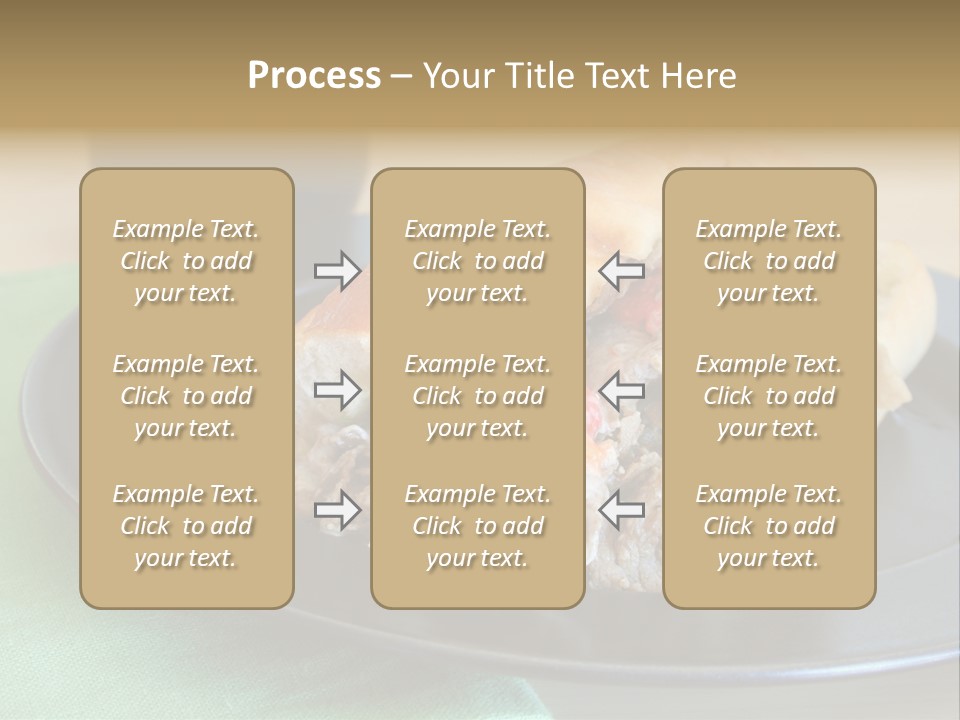 Process – Your Title Text Here

Example Text. Click to add your text.

Example Text. Click to add your text.

Example Text. Click to add your text.

Example Text. Click to add your text.

Example Text. Click to add your text.

Example Text. Click to add your text.

Example Text. Click to add your text.

Example Text. Click to add your text.

Example Text. Click to add your text.